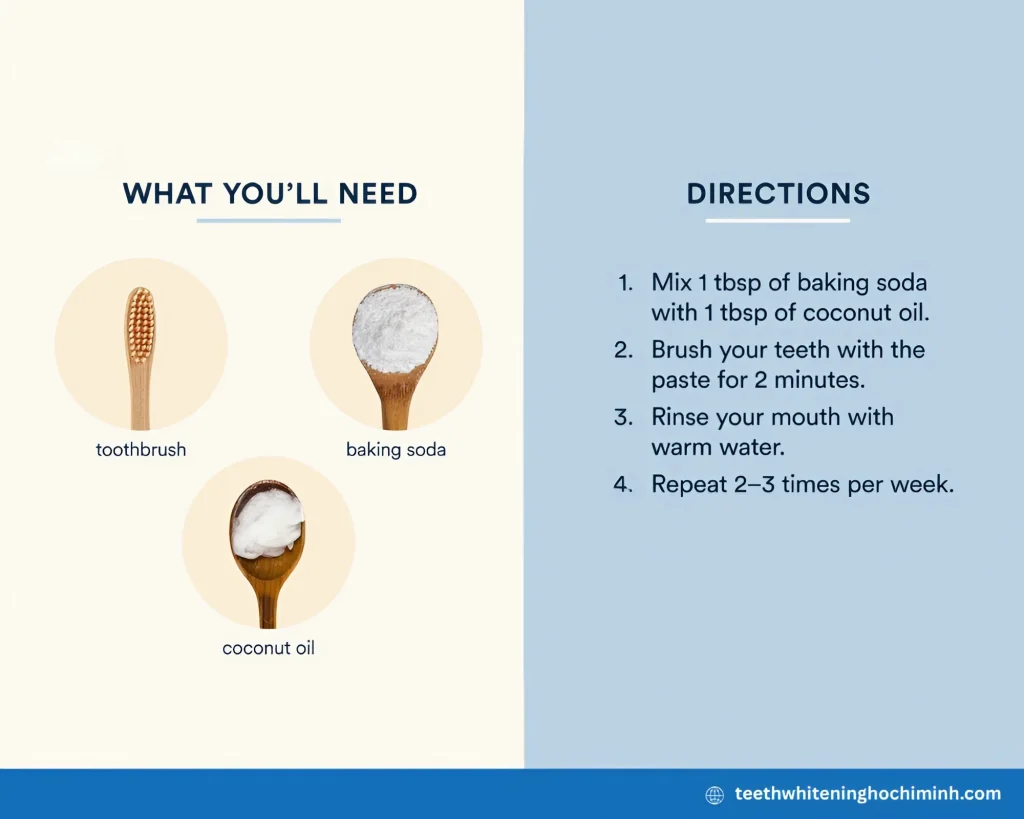 WHAT YOU'LL NEED

toothbrush

baking soda

coconut oil

DIRECTIONS

1. Mix 1 tbsp of baking soda with 1 tbsp of coconut oil.
2. Brush your teeth with the paste for 2 minutes.
3. Rinse your mouth with warm water.
4. Repeat 2–3 times per week.

teethwhiteninghochiminh.com